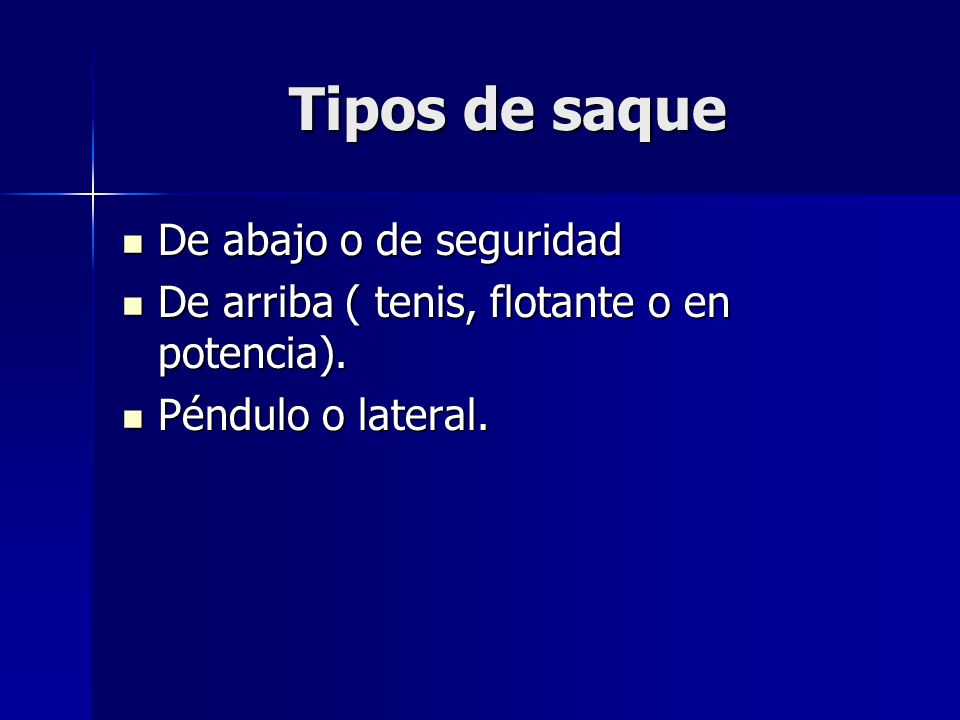 Tipos de saque

- De abajo o de seguridad
- De arriba ( tenis, flotante o en potencia).
- Péndulo o lateral.